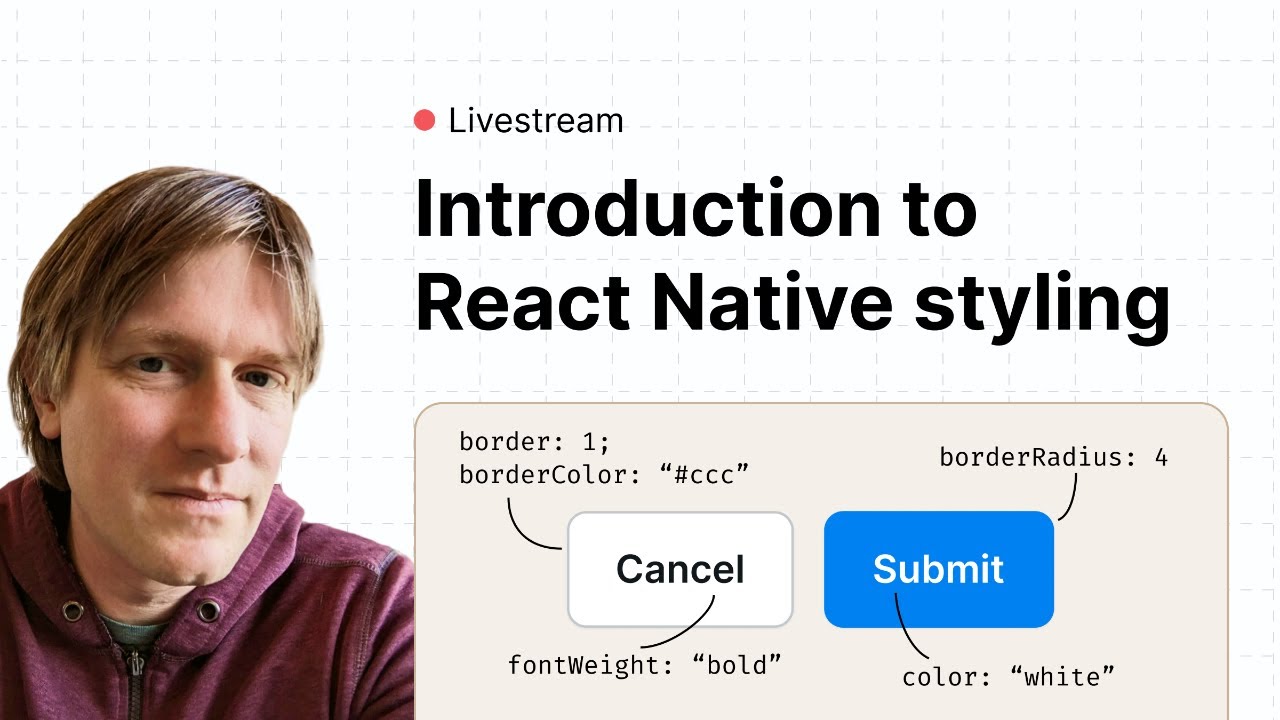 Livestream

Introduction to React Native styling

border: 1;
borderColor: “#ccc”

borderRadius: 4

Cancel

Submit

fontWeight: “bold”

color: “white”